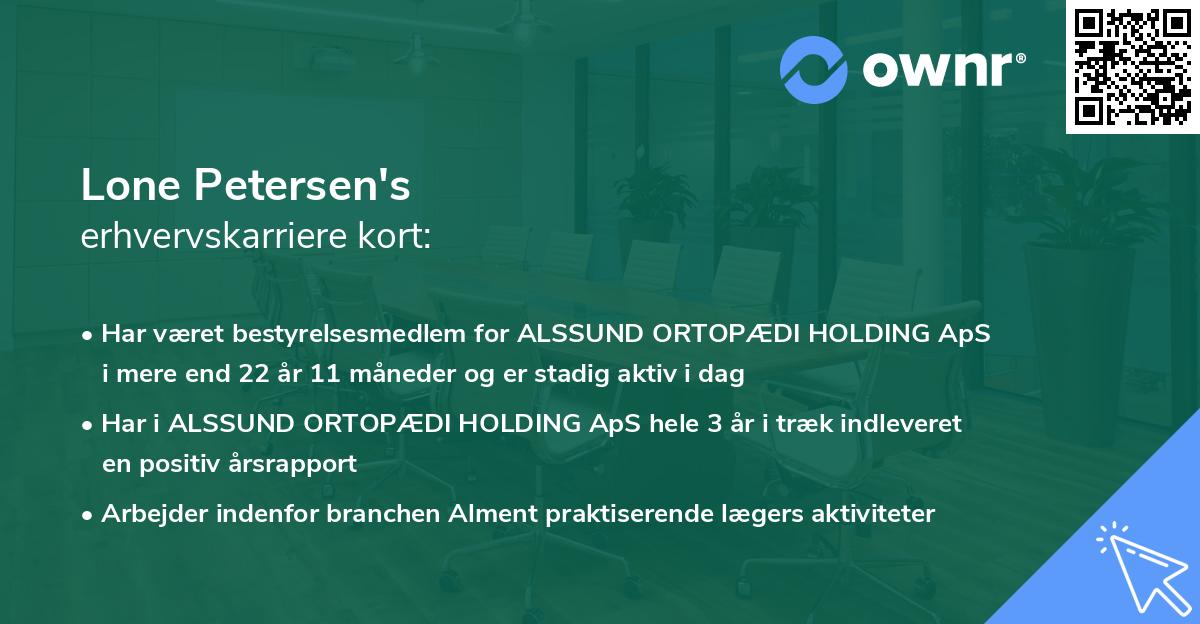 ownr®

Lone Petersen's
erhvervskarriere kort:

• Har været bestyrelsesmedlem for ALSSUND ORTOPÆDI HOLDING ApS i mere end 22 år 11 måneder og er stadig aktiv i dag

• Har i ALSSUND ORTOPÆDI HOLDING ApS hele 3 år i træk indleveret en positiv årsrapport

• Arbejder indenfor branchen Alment praktiserende lægers aktiviteter